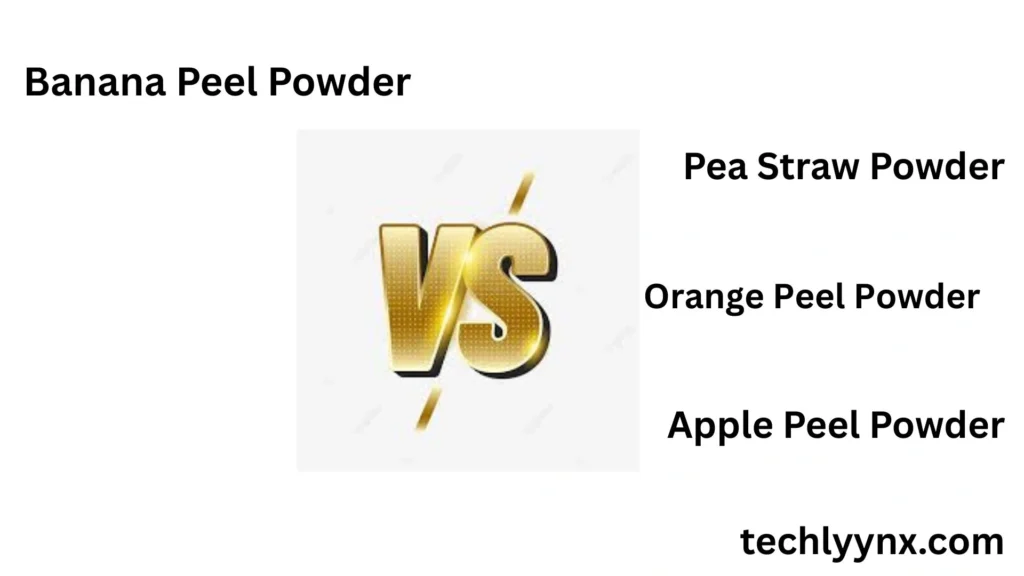 Banana Peel Powder

VS

Pea Straw Powder

Orange Peel Powder

Apple Peel Powder

techlyynx.com